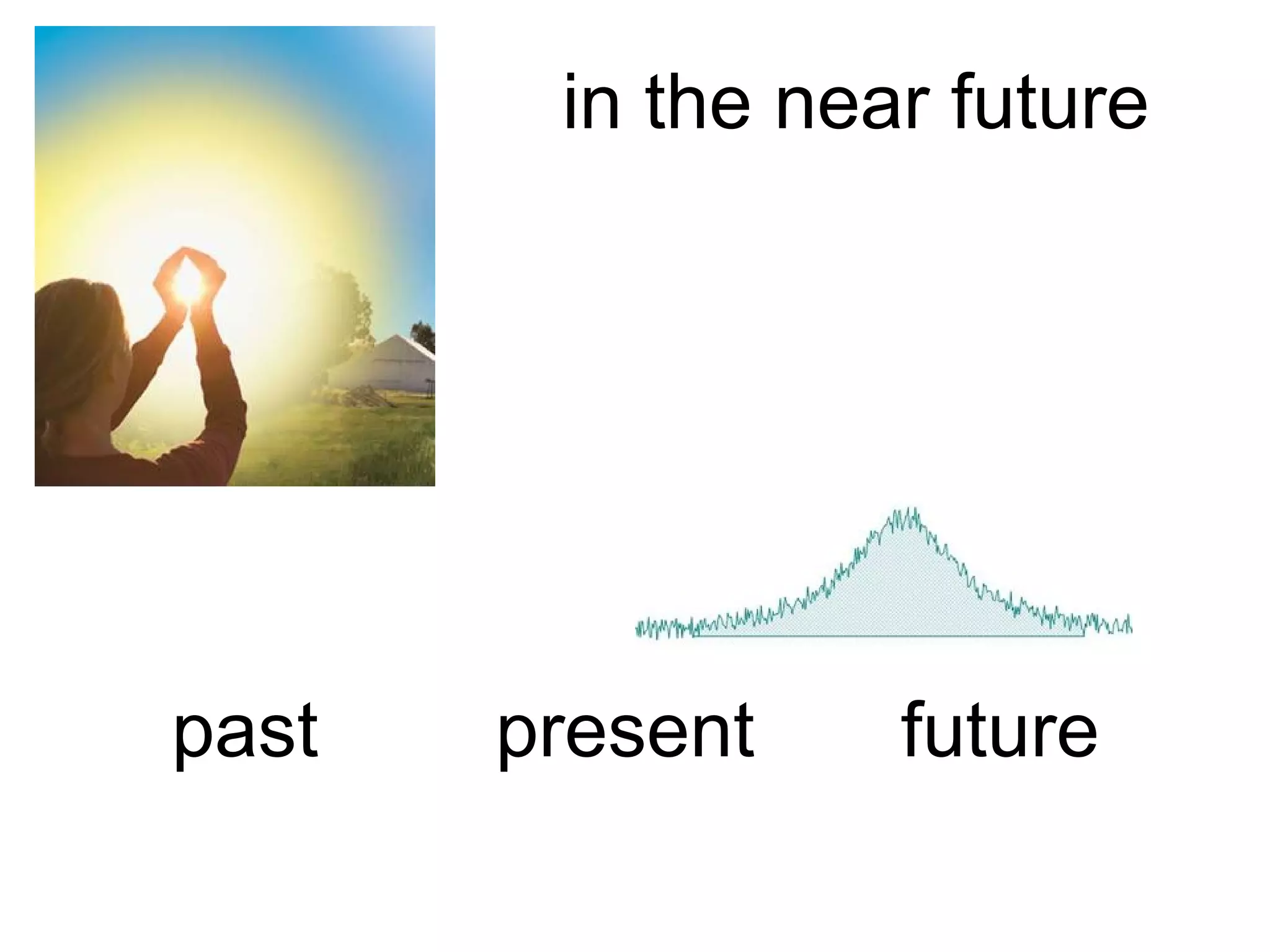 in the near future

past present future